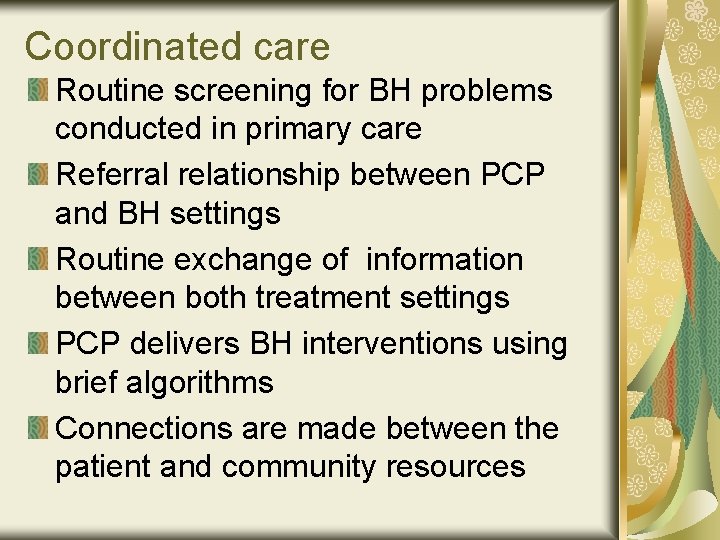 Coordinated care

• Routine screening for BH problems conducted in primary care
• Referral relationship between PCP and BH settings
• Routine exchange of information between both treatment settings
• PCP delivers BH interventions using brief algorithms
• Connections are made between the patient and community resources